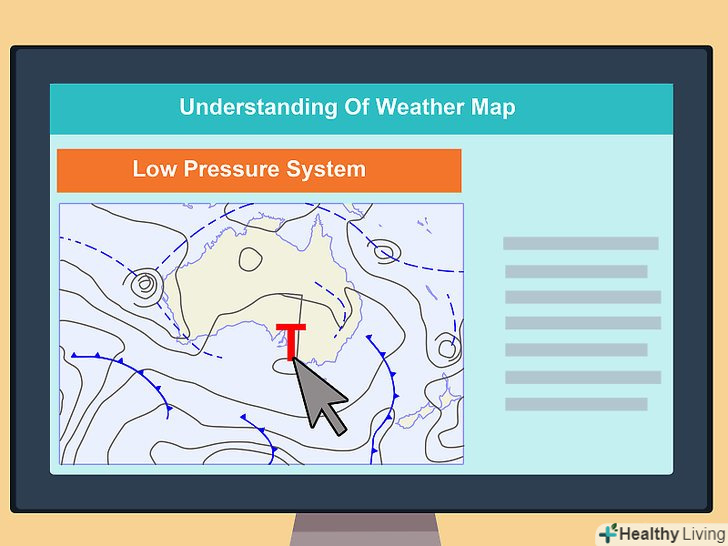 Understanding Of Weather Map

Low Pressure System

T

Healthy Living